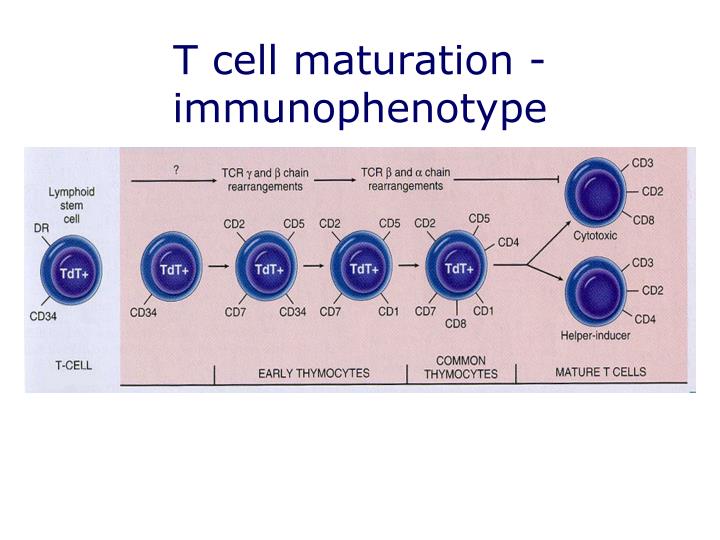 T cell maturation - immunophenotype

?

TCR $\gamma$ and $\beta$ chain rearrangements

TCR $\beta$ and $\alpha$ chain rearrangements

Lymphoid stem cell

DR

TdT+

CD34

TdT+

CD34

CD2

CD5

TdT+

CD7

CD34

CD2

CD5

TdT+

CD7

CD1

CD2

CD5

CD4

TdT+

CD7

CD8

CD1

CD3

CD2

CD8

Cytotoxic

CD3

CD2

CD4

Helper-inducer

T-CELL

EARLY THYMOCYTES

COMMON THYMOCYTES

MATURE T CELLS